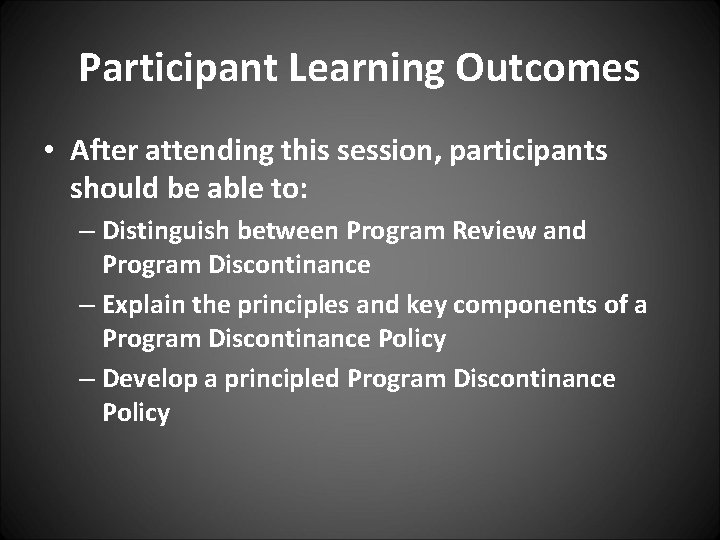 Participant Learning Outcomes

• After attending this session, participants should be able to:
– Distinguish between Program Review and Program Discontinance
– Explain the principles and key components of a Program Discontinance Policy
– Develop a principled Program Discontinance Policy